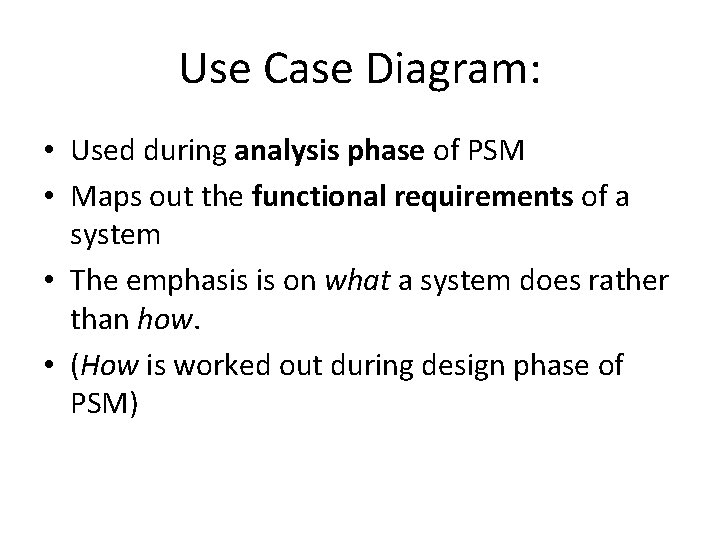 Use Case Diagram:

• Used during analysis phase of PSM
• Maps out the functional requirements of a system
• The emphasis is on what a system does rather than how.
• (How is worked out during design phase of PSM)